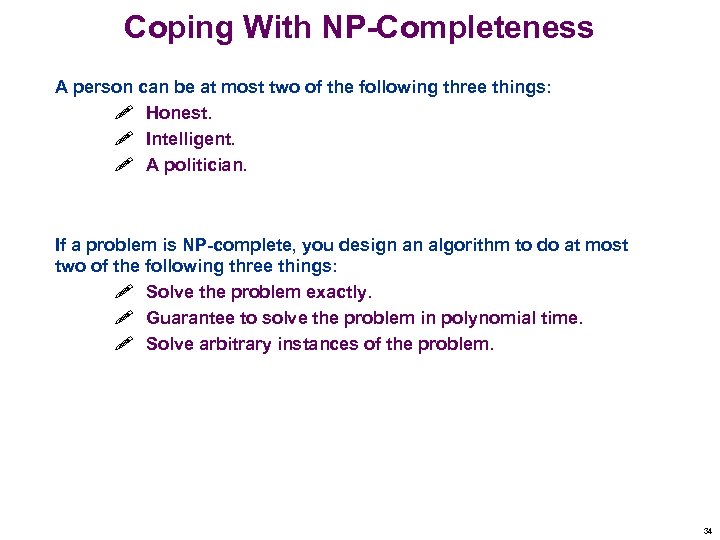 Coping With NP-Completeness

A person can be at most two of the following three things:

Honest.

Intelligent.

A politician.

If a problem is NP-complete, you design an algorithm to do at most two of the following three things:

Solve the problem exactly.

Guarantee to solve the problem in polynomial time.

Solve arbitrary instances of the problem.

34